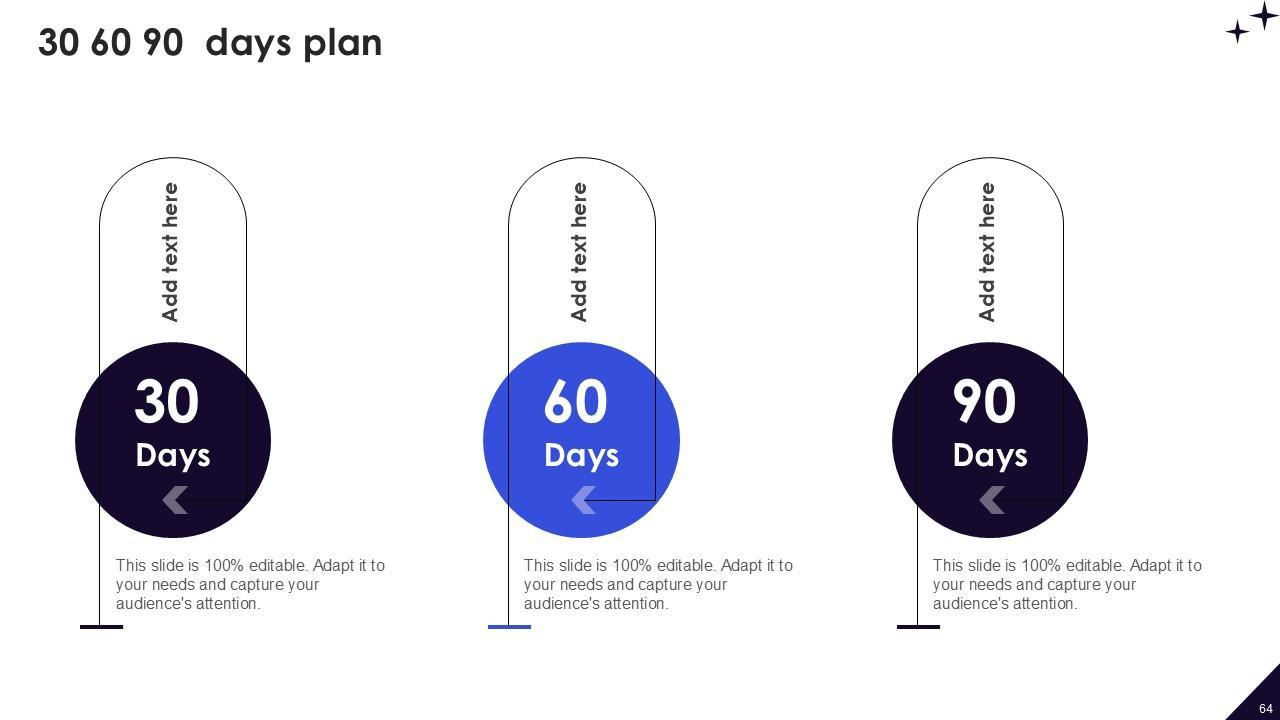 30 60 90 days plan

Add text here

30 Days

This slide is 100% editable. Adapt it to your needs and capture your audience's attention.

Add text here

60 Days

This slide is 100% editable. Adapt it to your needs and capture your audience's attention.

Add text here

90 Days

This slide is 100% editable. Adapt it to your needs and capture your audience's attention.

64